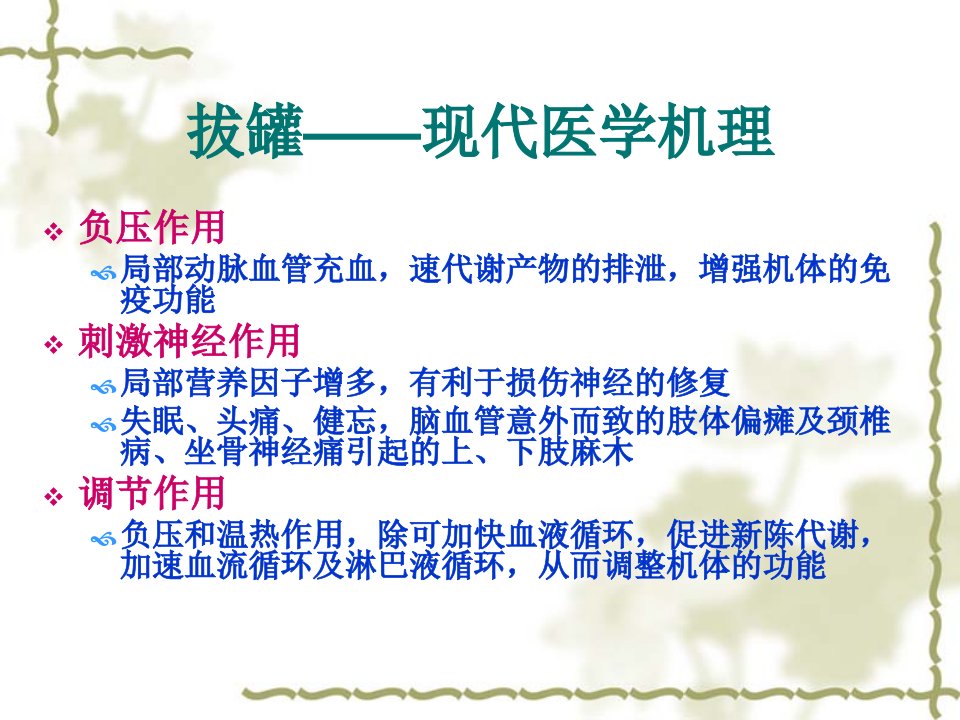 拔罐——现代医学机理

负压作用

局部动脉血管充血，速代谢产物的排泄，增强机体的免疫功能

刺激神经作用

局部营养因子增多，有利于损伤神经的修复

失眠、头痛、健忘，脑血管意外而致的肢体偏瘫及颈椎病、坐骨神经痛引起的上、下肢麻木

调节作用

负压和温热作用，除可加快血液循环，促进新陈代谢，加速血流循环及淋巴液循环，从而调整机体的功能